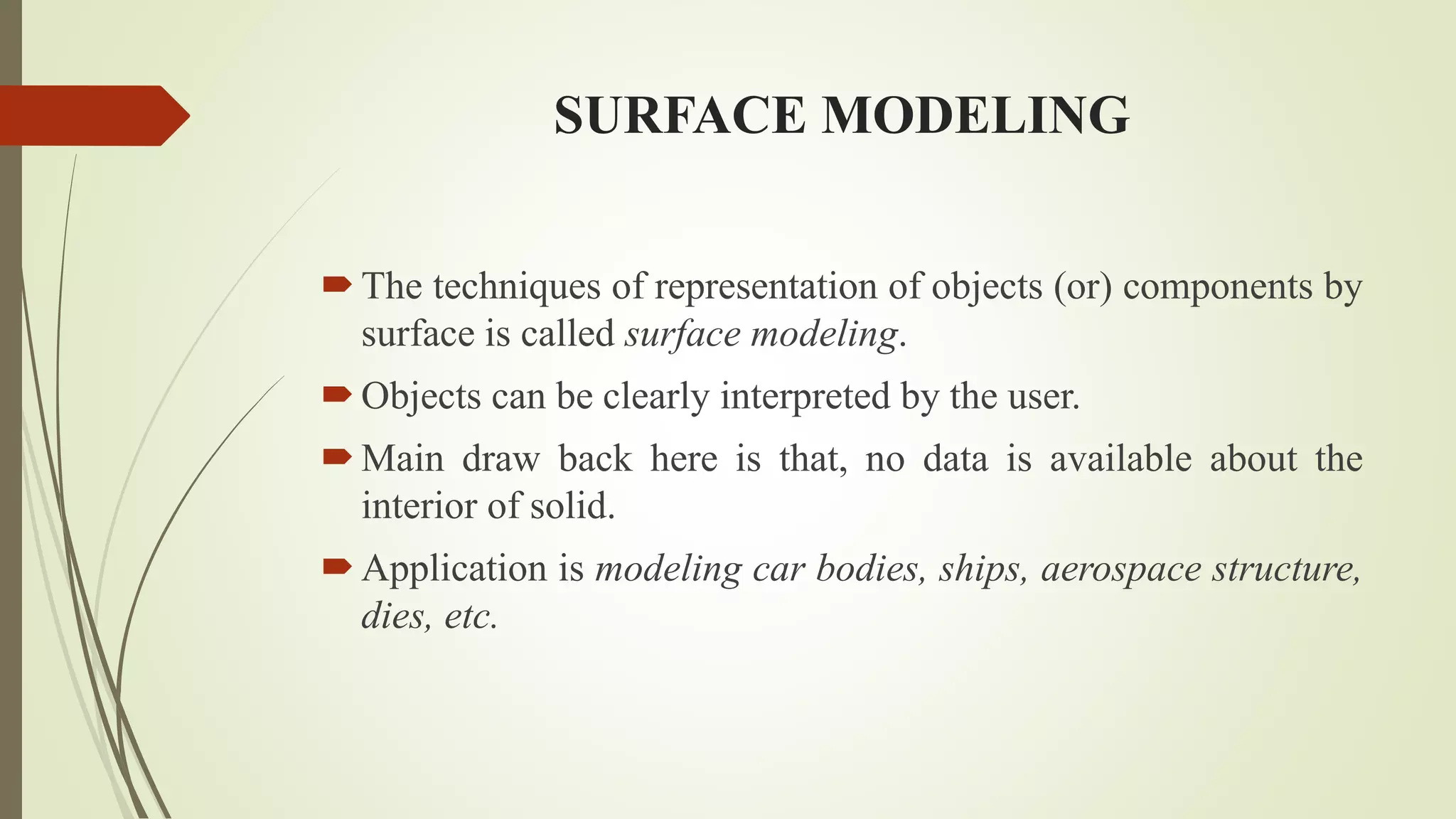 SURFACE MODELING

The techniques of representation of objects (or) components by surface is called surface modeling.

Objects can be clearly interpreted by the user.

Main draw back here is that, no data is available about the interior of solid.

Application is modeling car bodies, ships, aerospace structure, dies, etc.